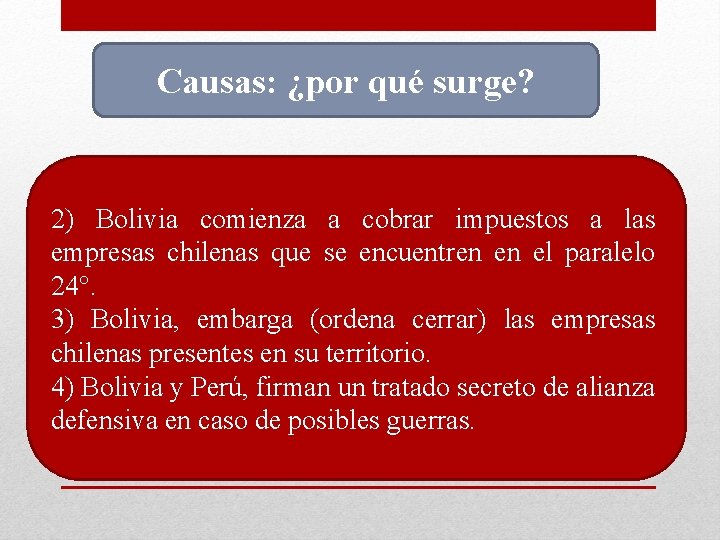 Causas: ¿por qué surge?

2) Bolivia comienza a cobrar impuestos a las empresas chilenas que se encuentren en el paralelo 24°.
3) Bolivia, embarga (ordena cerrar) las empresas chilenas presentes en su territorio.
4) Bolivia y Perú, firman un tratado secreto de alianza defensiva en caso de posibles guerras.